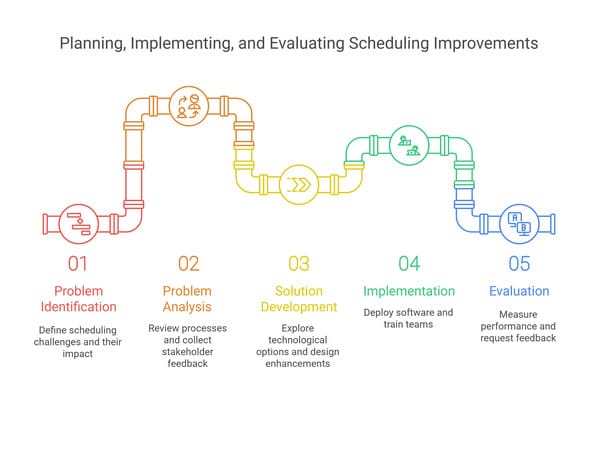 Planning, Implementing, and Evaluating Scheduling Improvements

A

B

01

Problem Identification

Define scheduling challenges and their impact

02

Problem Analysis

Review processes and collect stakeholder feedback

03

Solution Development

Explore technological options and design enhancements

04

Implementation

Deploy software and train teams

05

Evaluation

Measure performance and request feedback